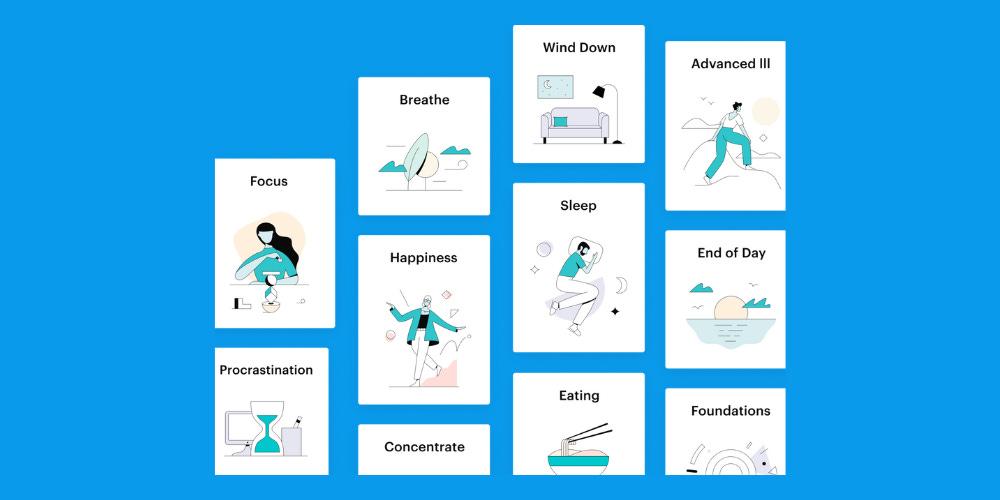 Focus

Procrastination

Breathe

Happiness

Concentrate

Wind Down

Sleep

Eating

Advanced III

End of Day

Foundations